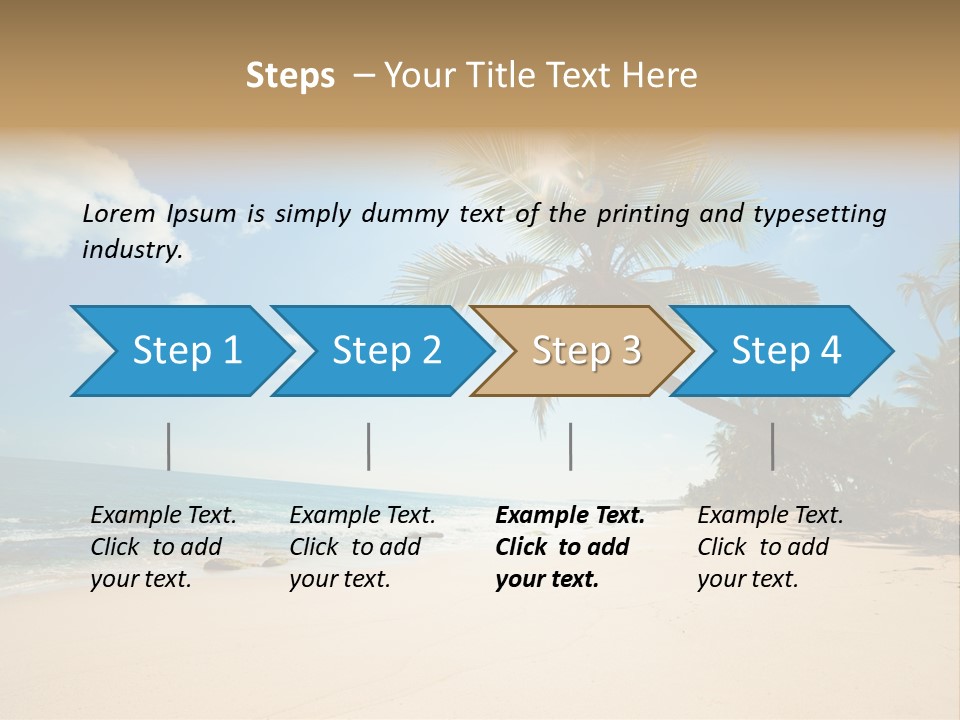 Steps – Your Title Text Here

Lorem Ipsum is simply dummy text of the printing and typesetting industry.

Step 1

Step 2

Step 3

Step 4

Example Text. Click to add your text.

Example Text. Click to add your text.

Example Text. Click to add your text.

Example Text. Click to add your text.